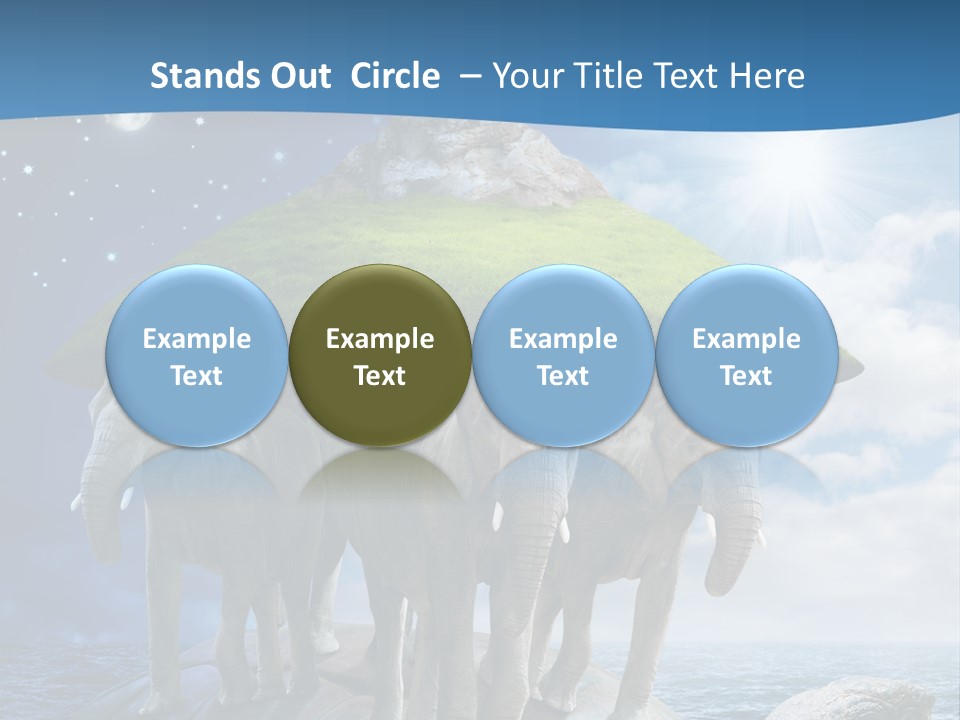 Stands Out Circle – Your Title Text Here

Example Text

Example Text

Example Text

Example Text